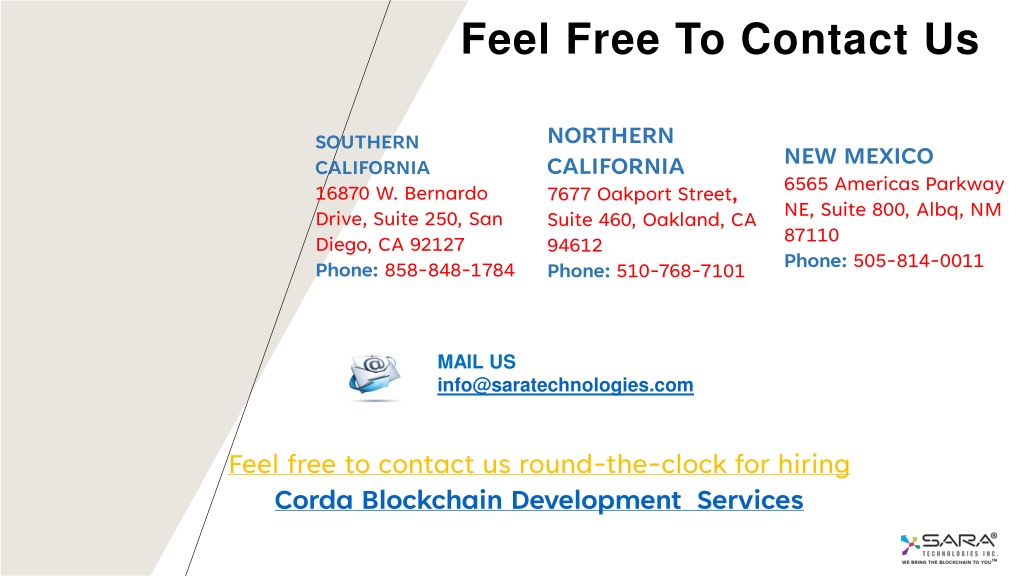 Feel Free To Contact Us

SOUTHERN CALIFORNIA
16870 W. Bernardo Drive, Suite 250, San Diego, CA 92127
Phone: 858-848-1784

NORTHERN CALIFORNIA
7677 Oakport Street, Suite 460, Oakland, CA 94612
Phone: 510-768-7101

NEW MEXICO
6565 Americas Parkway NE, Suite 800, Albq, NM 87110
Phone: 505-814-0011

MAIL US
info@saratechnologies.com

Feel free to contact us round-the-clock for hiring
Corda Blockchain Development Services

SARA®
TECHNOLOGIES INC.
WE BRING THE BLOCKCHAIN TO YOU™